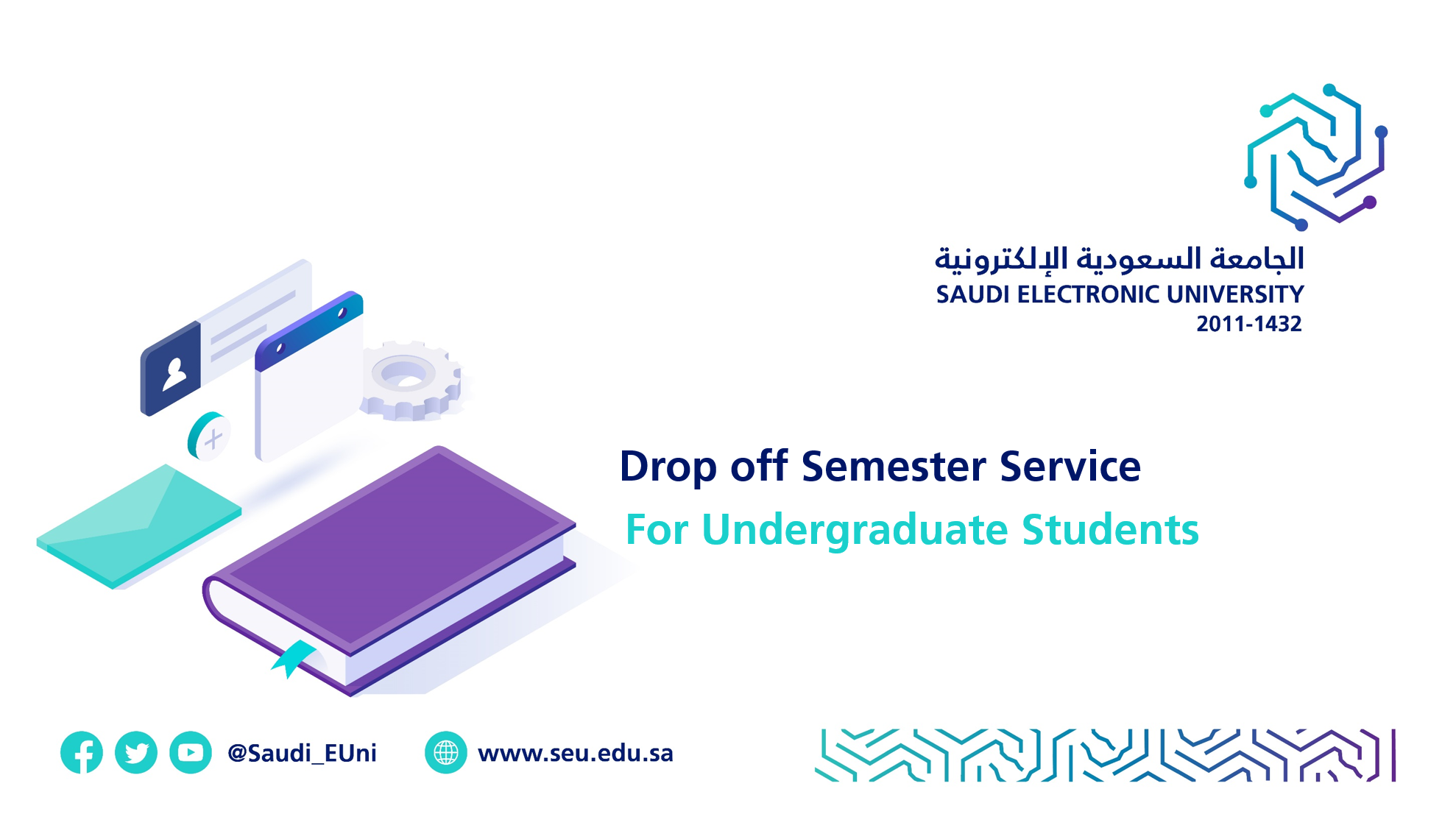 الجامعة السعودية الإلكترونية
SAUDI ELECTRONIC UNIVERSITY
2011-1432

Drop off Semester Service
For Undergraduate Students

@Saudi_EUni
www.seu.edu.sa